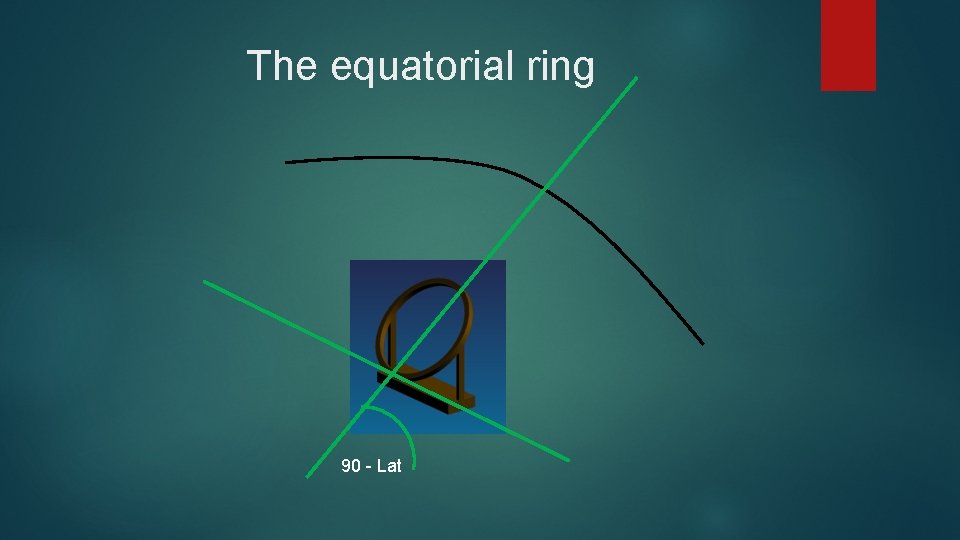 The equatorial ring

90 - Lat